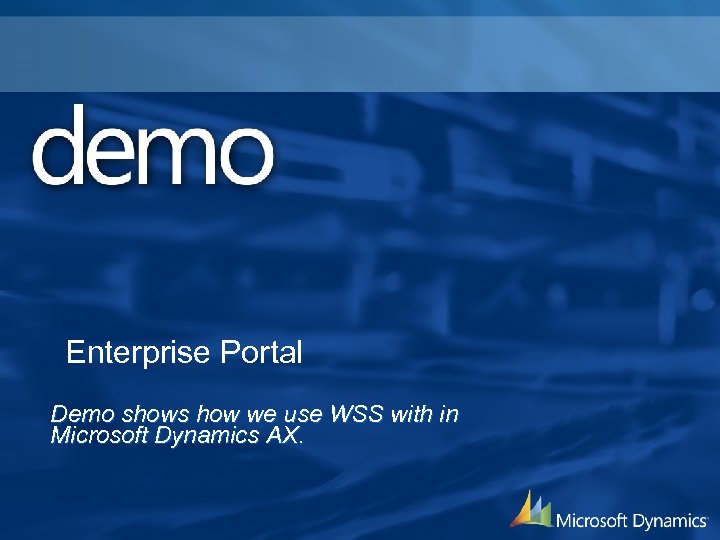 demo

Enterprise Portal

Demo shows how we use WSS with in Microsoft Dynamics AX.

Microsoft Dynamics